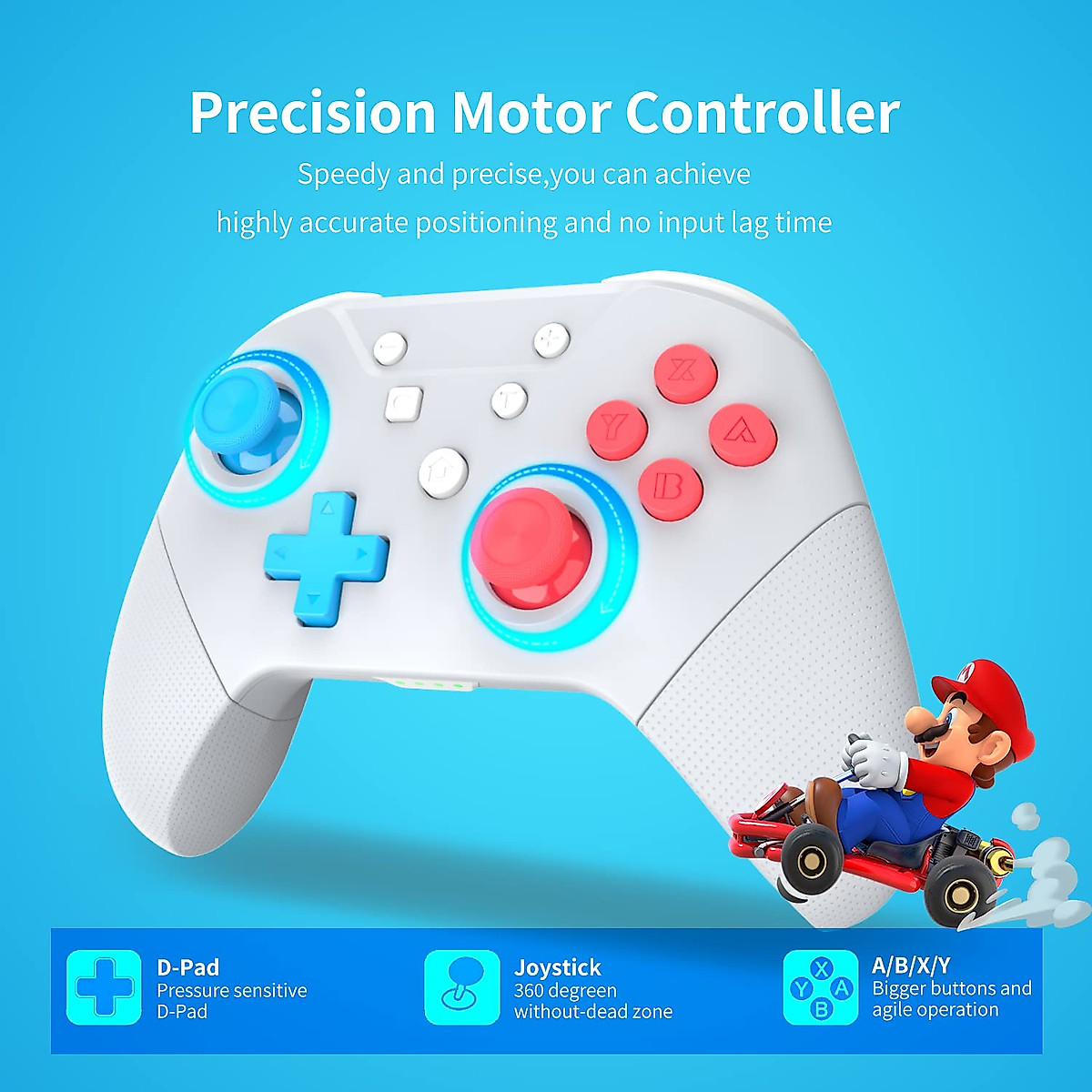 Precision Motor Controller

Speedy and precise,you can achieve highly accurate positioning and no input lag time

X
Y
A
B

D-Pad
Pressure sensitive D-Pad

Joystick
360 degreen without-dead zone

X Y A B
A/B/X/Y
Bigger buttons and agile operation